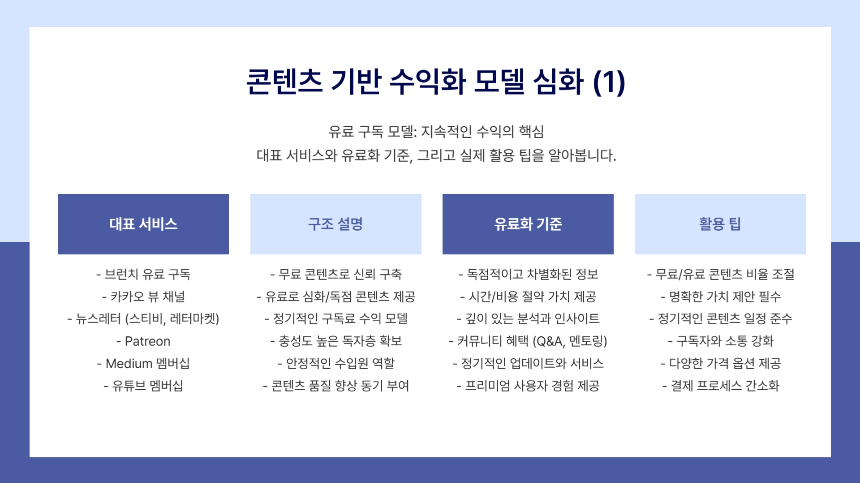 콘텐츠 기반 수익화 모델 심화 (1)

유료 구독 모델: 지속적인 수익의 핵심
대표 서비스와 유료화 기준, 그리고 실제 활용 팁을 알아봅니다.

대표 서비스

- 브런치 유료 구독
- 카카오 뷰 채널
- 뉴스레터 (스티비, 레터마켓)
- Patreon
- Medium 멤버십
- 유튜브 멤버십

구조 설명

- 무료 콘텐츠로 신뢰 구축
- 유료로 심화/독점 콘텐츠 제공
- 정기적인 구독료 수익 모델
- 충성도 높은 독자층 확보
- 안정적인 수입원 역할
- 콘텐츠 품질 향상 동기 부여

유료화 기준

- 독점적이고 차별화된 정보
- 시간/비용 절약 가치 제공
- 깊이 있는 분석과 인사이트
- 커뮤니티 혜택 (Q&A, 멘토링)
- 정기적인 업데이트와 서비스
- 프리미엄 사용자 경험 제공

활용 팁

- 무료/유료 콘텐츠 비율 조절
- 명확한 가치 제안 필수
- 정기적인 콘텐츠 일정 준수
- 구독자와 소통 강화
- 다양한 가격 옵션 제공
- 결제 프로세스 간소화